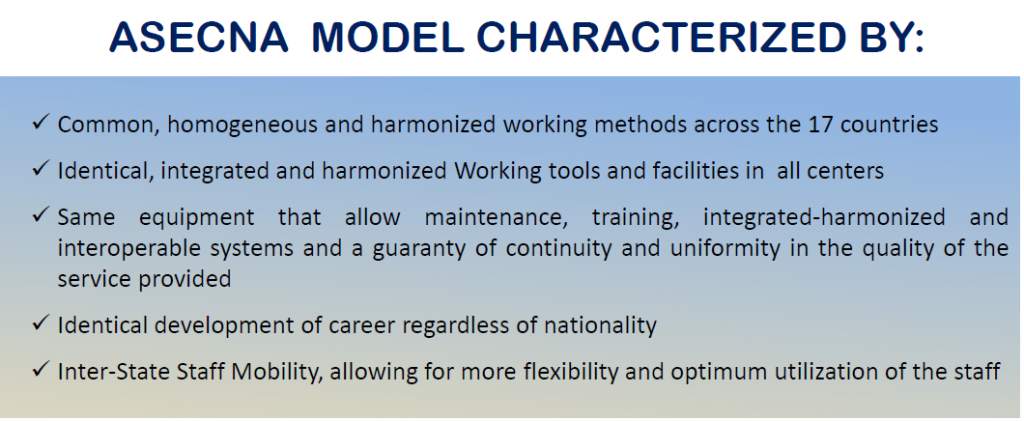 ASECNA MODEL CHARACTERIZED BY:

✓ Common, homogeneous and harmonized working methods across the 17 countries

✓ Identical, integrated and harmonized Working tools and facilities in all centers

✓ Same equipment that allow maintenance, training, integrated-harmonized and interoperable systems and a guaranty of continuity and uniformity in the quality of the service provided

✓ Identical development of career regardless of nationality

✓ Inter-State Staff Mobility, allowing for more flexibility and optimum utilization of the staff